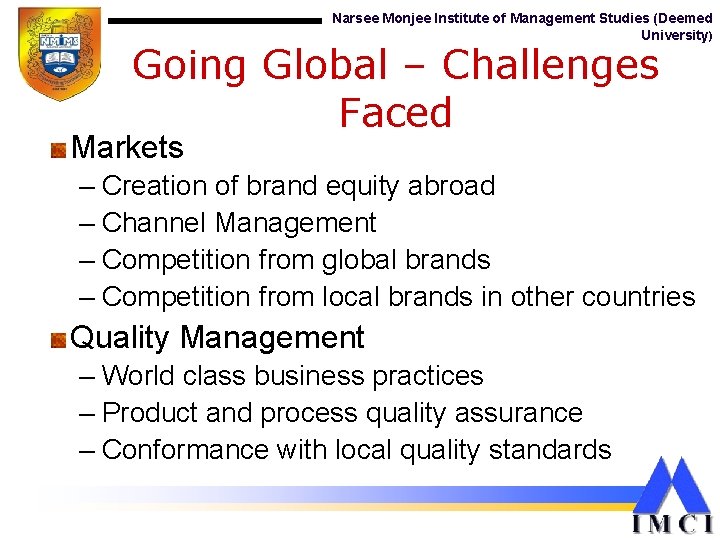 NMIMS

Narsee Monjee Institute of Management Studies (Deemed University)

Going Global – Challenges Faced

Markets
– Creation of brand equity abroad
– Channel Management
– Competition from global brands
– Competition from local brands in other countries

Quality Management
– World class business practices
– Product and process quality assurance
– Conformance with local quality standards

IMCI